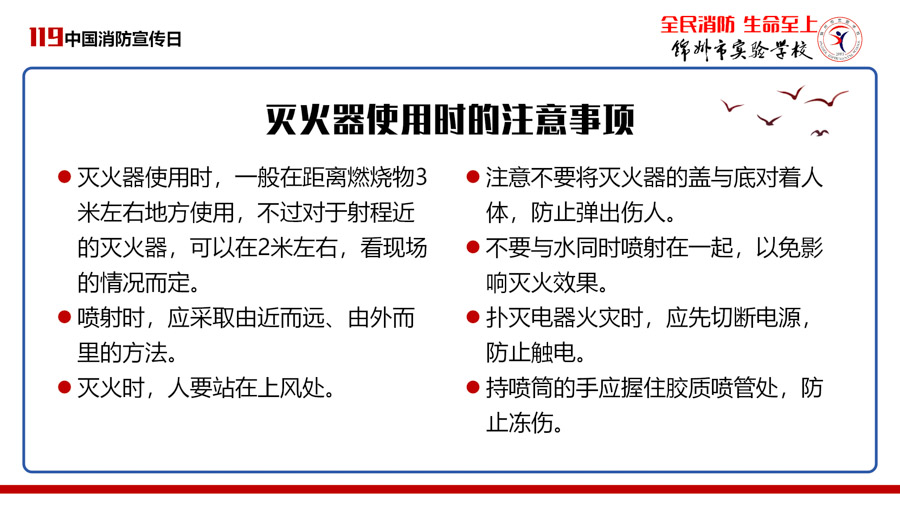 119中国消防宣传日

全民消防 生命至上
锦州市实验学校

灭火器使用时的注意事项

● 灭火器使用时，一般在距离燃烧物3米左右地方使用，不过对于射程近的灭火器，可以在2米左右，看现场的情况而定。

● 喷射时，应采取由近而远、由外而里的方法。

● 灭火时，人要站在上风处。

● 注意不要将灭火器的盖与底对着人体，防止弹出伤人。

● 不要与水同时喷射在一起，以免影响灭火效果。

● 扑灭电器火灾时，应先切断电源，防止触电。

● 持喷筒的手应握住胶质喷管处，防止冻伤。